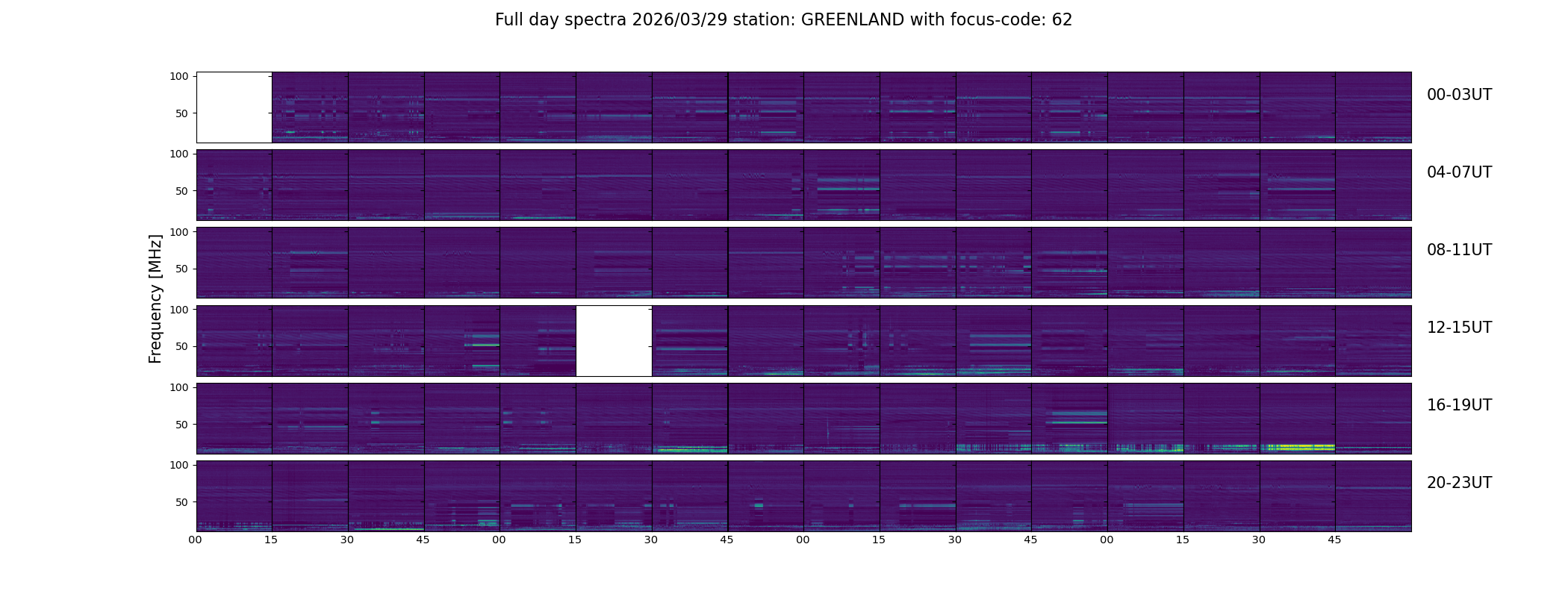 Full day spectra 2026/03/29 station: GREENLAND with focus-code: 62

Frequency [MHz]

100
50
00-03UT

100
50
04-07UT

100
50
08-11UT

100
50
12-15UT

100
50
16-19UT

100
50
20-23UT

00 15 30 45 00 15 30 45 00 15 30 45 00 15 30 45